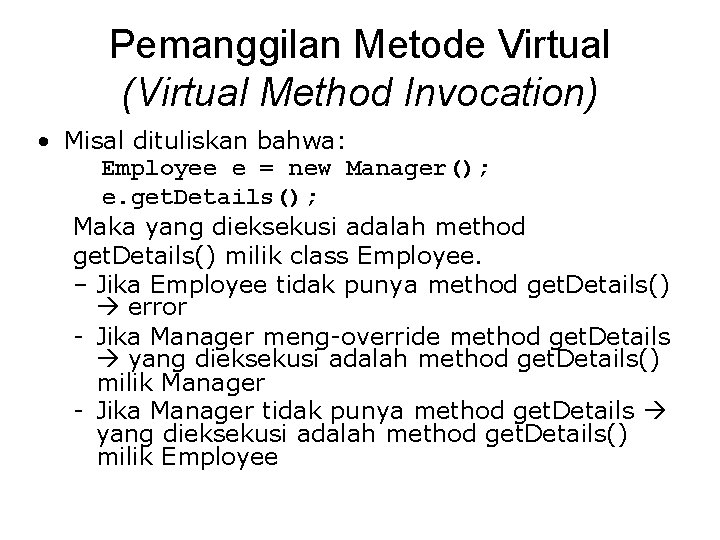 Pemanggilan Metode Virtual
(Virtual Method Invocation)

• Misal dituliskan bahwa:

Employee e = new Manager();
e.getDetails();

Maka yang dieksekusi adalah method getDetails() milik class Employee.

– Jika Employee tidak punya method getDetails() → error
- Jika Manager meng-override method getDetails → yang dieksekusi adalah method getDetails() milik Manager
- Jika Manager tidak punya method getDetails → yang dieksekusi adalah method getDetails() milik Employee